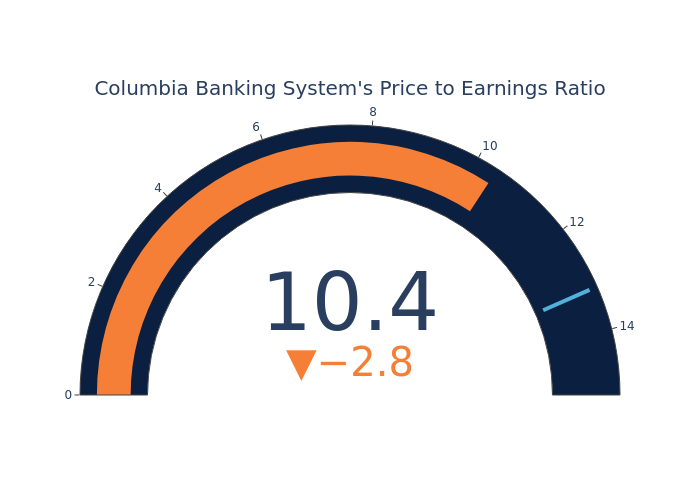 Columbia Banking System's Price to Earnings Ratio

0
2
4
6
8
10
12
14

10.4
▼−2.8